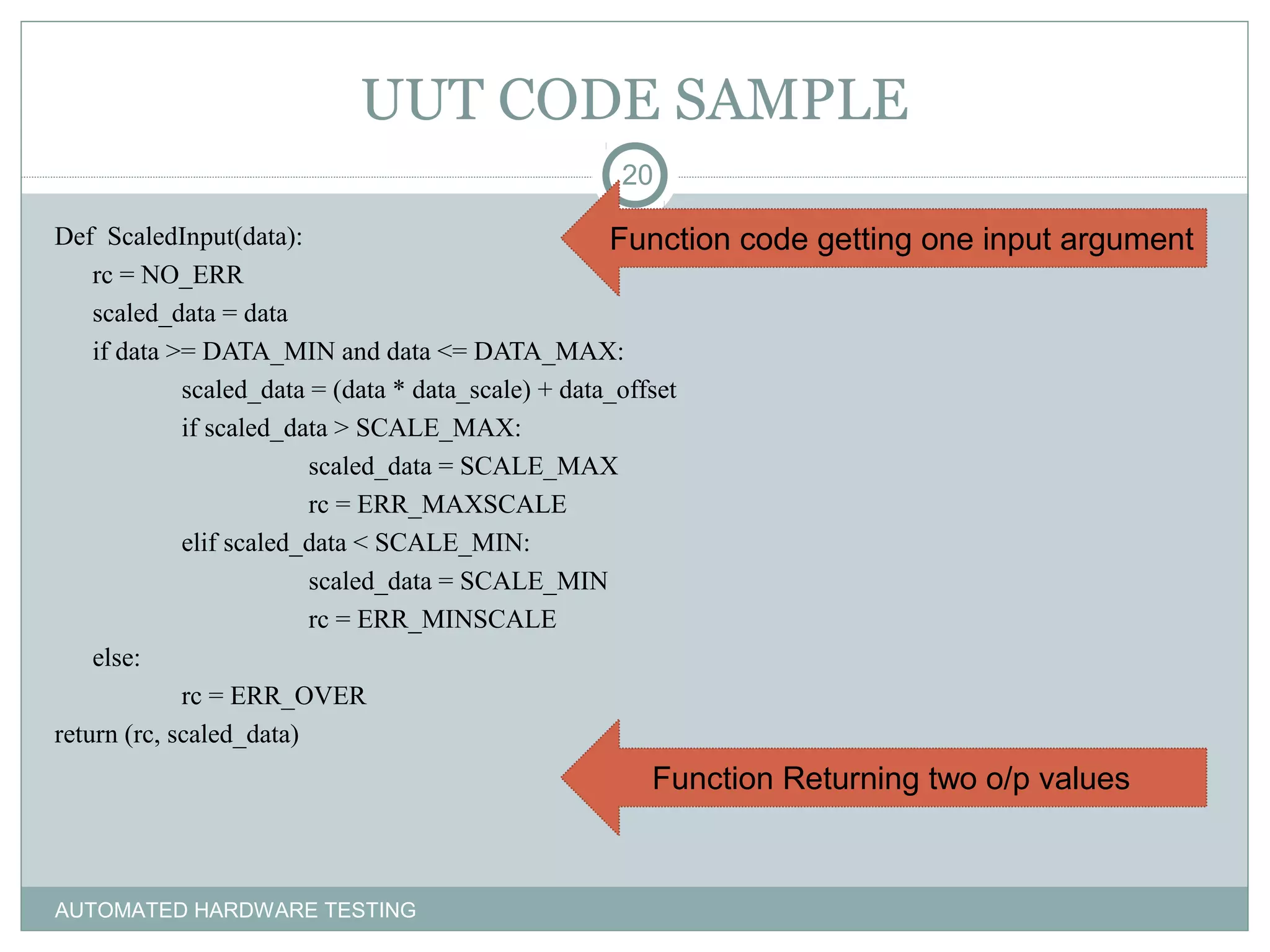 UUT CODE SAMPLE

20

Def ScaledInput(data):
rc = NO_ERR
scaled_data = data
if data >= DATA_MIN and data <= DATA_MAX:
scaled_data = (data * data_scale) + data_offset
if scaled_data > SCALE_MAX:
scaled_data = SCALE_MAX
rc = ERR_MAXSCALE
elif scaled_data < SCALE_MIN:
scaled_data = SCALE_MIN
rc = ERR_MINSCALE
else:
rc = ERR_OVER
return (rc, scaled_data)

Function code getting one input argument

Function Returning two o/p values

AUTOMATED HARDWARE TESTING